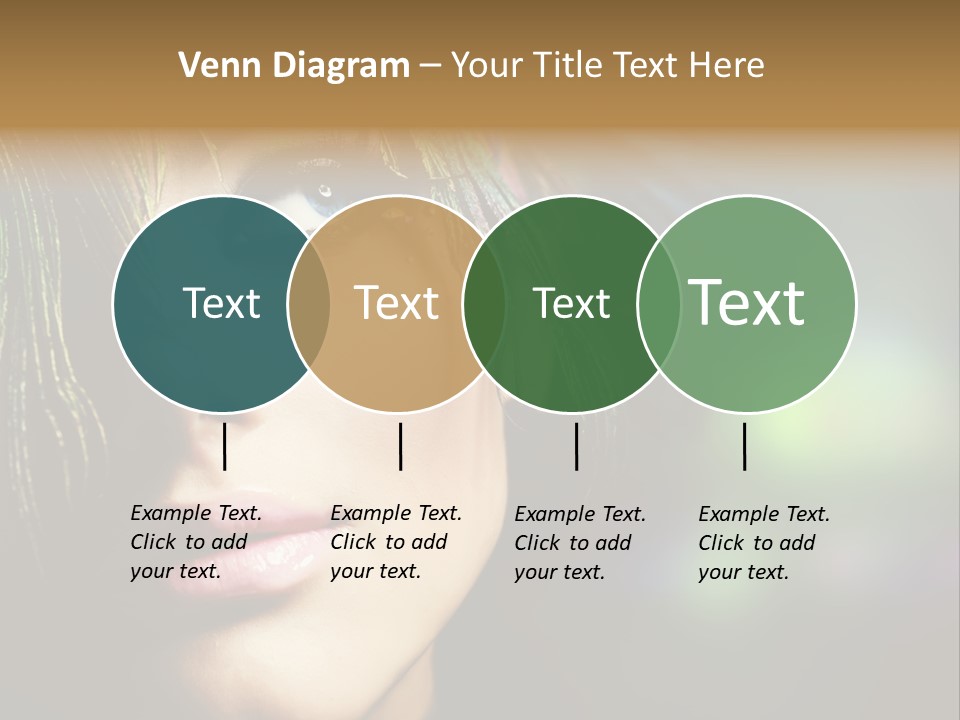 Venn Diagram – Your Title Text Here

Text

Text

Text

Text

Example Text. Click to add your text.

Example Text. Click to add your text.

Example Text. Click to add your text.

Example Text. Click to add your text.